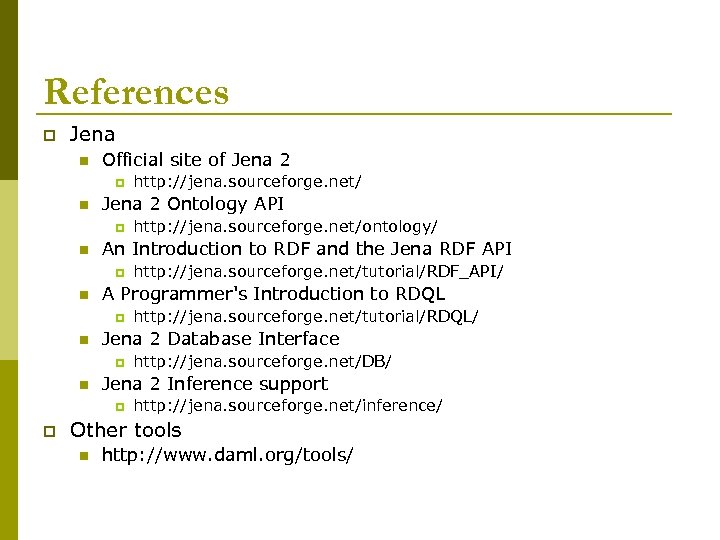 References

Jena

Official site of Jena 2

http://jena.sourceforge.net/

Jena 2 Ontology API

http://jena.sourceforge.net/ontology/

An Introduction to RDF and the Jena RDF API

http://jena.sourceforge.net/tutorial/RDF_API/

A Programmer's Introduction to RDQL

http://jena.sourceforge.net/tutorial/RDQL/

Jena 2 Database Interface

http://jena.sourceforge.net/DB/

Jena 2 Inference support

http://jena.sourceforge.net/inference/

Other tools

http://www.daml.org/tools/